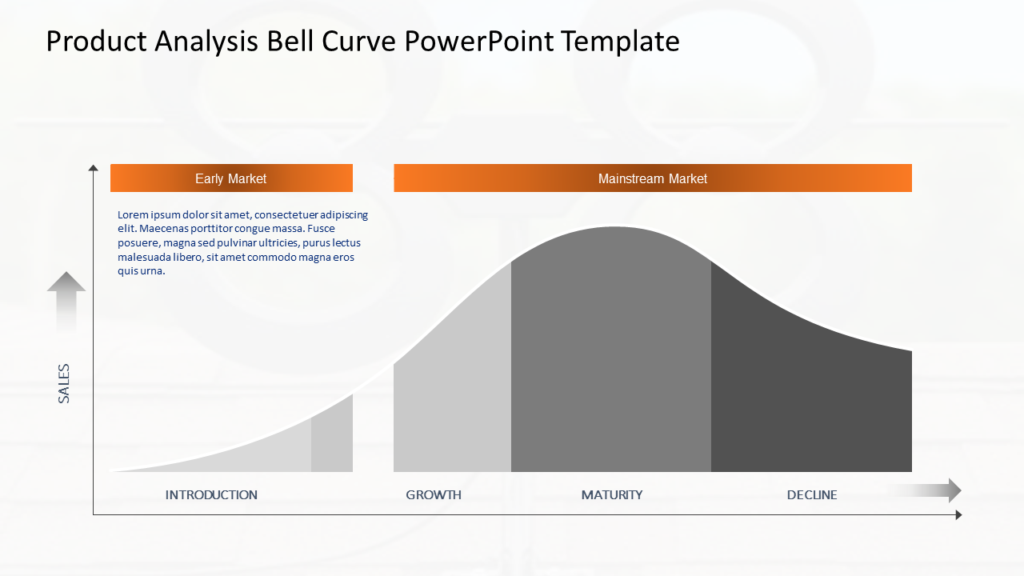 Product Analysis Bell Curve PowerPoint Template

Early Market

Mainstream Market

Lorem ipsum dolor sit amet, consectetuer adipiscing elit. Maecenas porttitor congue massa. Fusce posuere, magna sed pulvinar ultricies, purus lectus malesuada libero, sit amet commodo magna eros quis urna.

SALES

INTRODUCTION

GROWTH

MATURITY

DECLINE